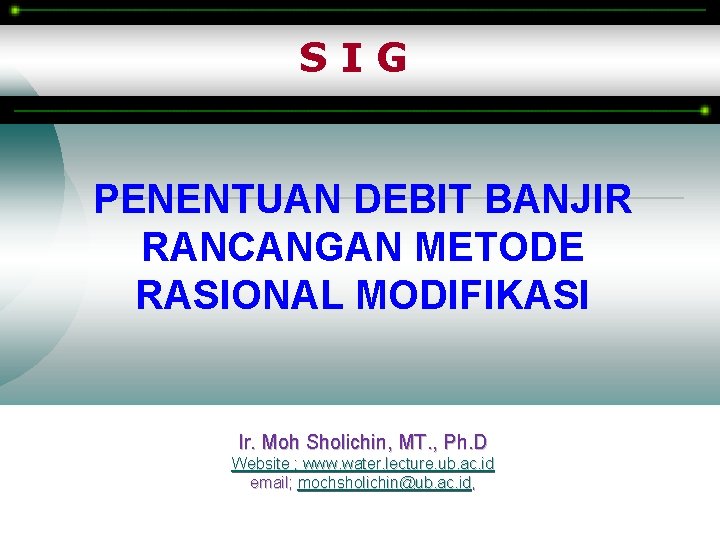 S I G

PENENTUAN DEBIT BANJIR RANCANGAN METODE RASIONAL MODIFIKASI

Ir. Moh Sholichin, MT., Ph.D
Website ; www.water.lecture.ub.ac.id
email; mochsholichin@ub.ac.id,